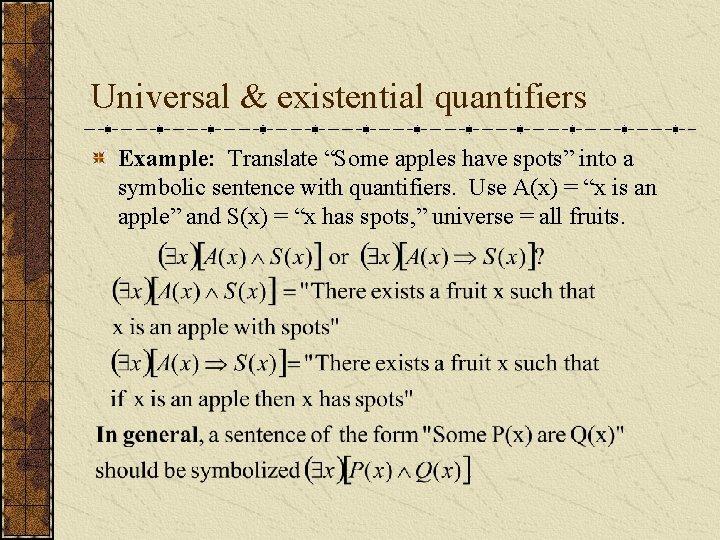 Universal & existential quantifiers

Example: Translate “Some apples have spots” into a symbolic sentence with quantifiers. Use A(x) = “x is an apple” and S(x) = “x has spots,” universe = all fruits.

$(\exists x)[A(x) \wedge S(x)]$ or $(\exists x)[A(x) \Rightarrow S(x)]$?

$(\exists x)[A(x) \wedge S(x)]$ = "There exists a fruit x such that x is an apple with spots"

$(\exists x)[A(x) \Rightarrow S(x)]$ = "There exists a fruit x such that if x is an apple then x has spots"

In general, a sentence of the form "Some P(x) are Q(x)" should be symbolized $(\exists x)[P(x) \wedge Q(x)]$